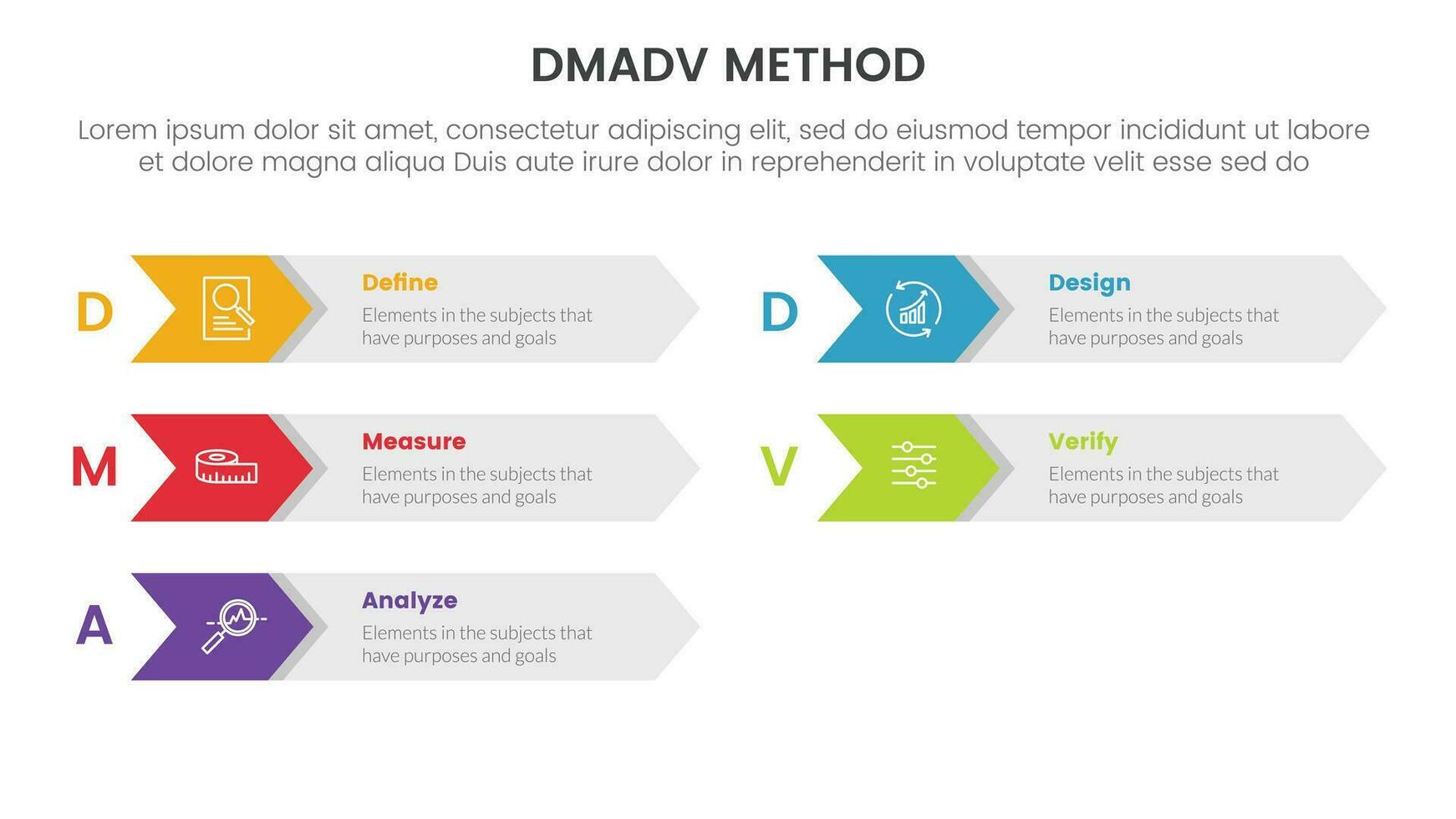 DMADV METHOD

Lorem ipsum dolor sit amet, consectetur adipiscing elit, sed do eiusmod tempor incididunt ut labore et dolore magna aliqua Duis aute irure dolor in reprehenderit in voluptate velit esse sed do

D

Define
Elements in the subjects that have purposes and goals

M

Measure
Elements in the subjects that have purposes and goals

A

Analyze
Elements in the subjects that have purposes and goals

D

Design
Elements in the subjects that have purposes and goals

V

Verify
Elements in the subjects that have purposes and goals